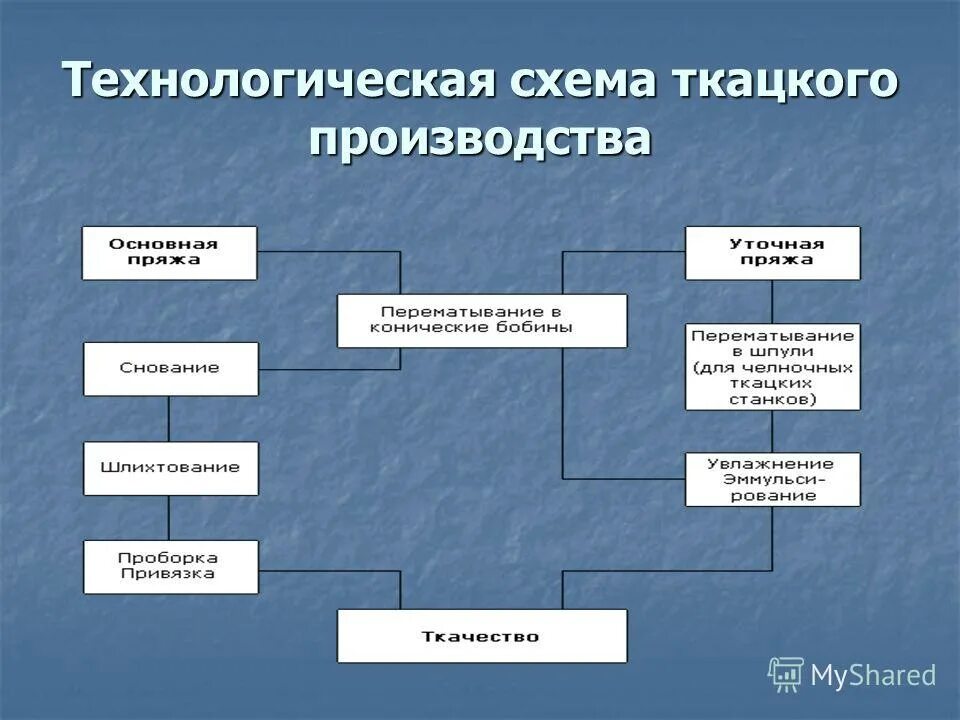 Технологическая схема ткацкого производства

Основная пряжа

Уточная пряжа

Перематывание в конические бобины

Снование

Перематывание в шпули (для челночных ткацких станков)

Шлихтование

Увлажнение Эммульсирование

Проборка Привязка

Ткачество

MyShared